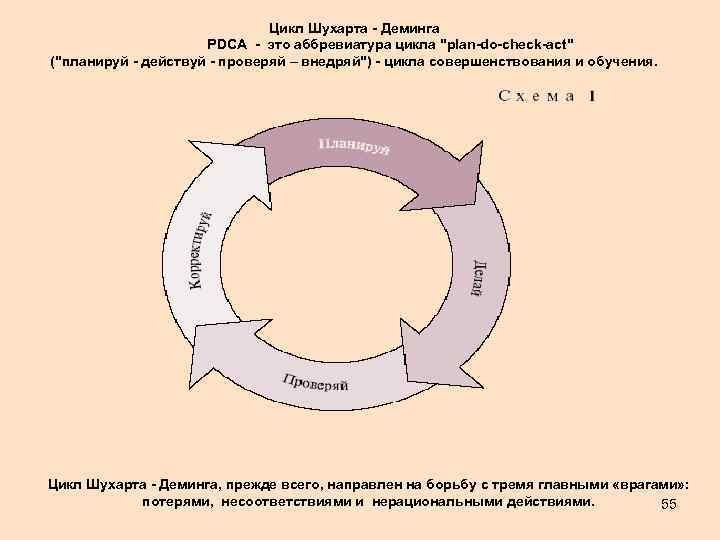 Цикл Шухарта - Деминга
PDCA - это аббревиатура цикла "plan-do-check-act"
("планируй - действуй - проверяй – внедряй") - цикла совершенствования и обучения.

Схема 1

Планируй

Делай

Проверяй

Корректируй

Цикл Шухарта - Деминга, прежде всего, направлен на борьбу с тремя главными «врагами»: потерями, несоответствиями и нерациональными действиями.

55